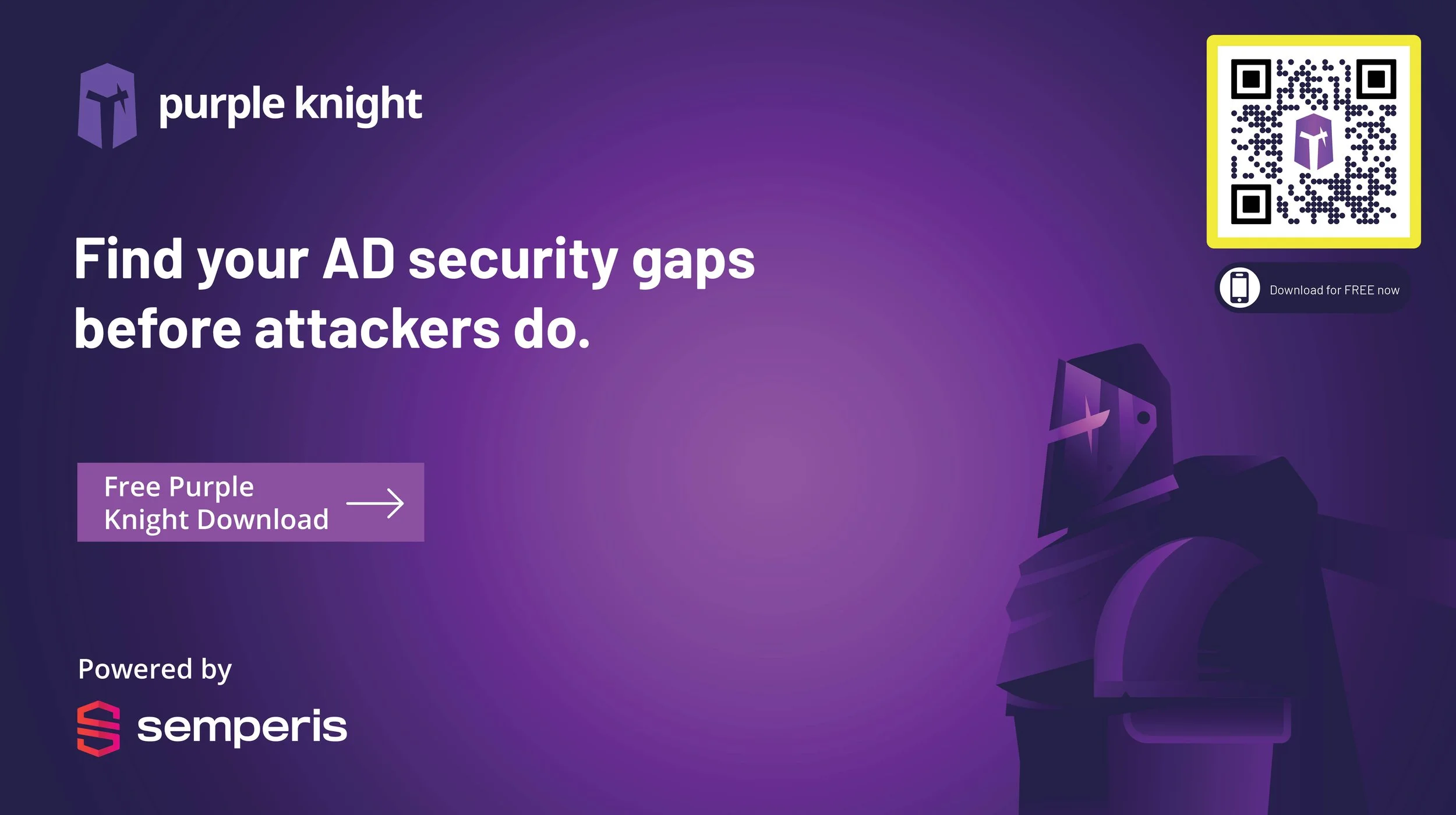 purple knight

Download for FREE now

Find your AD security gaps before attackers do.

Free Purple Knight Download

Powered by

semperis